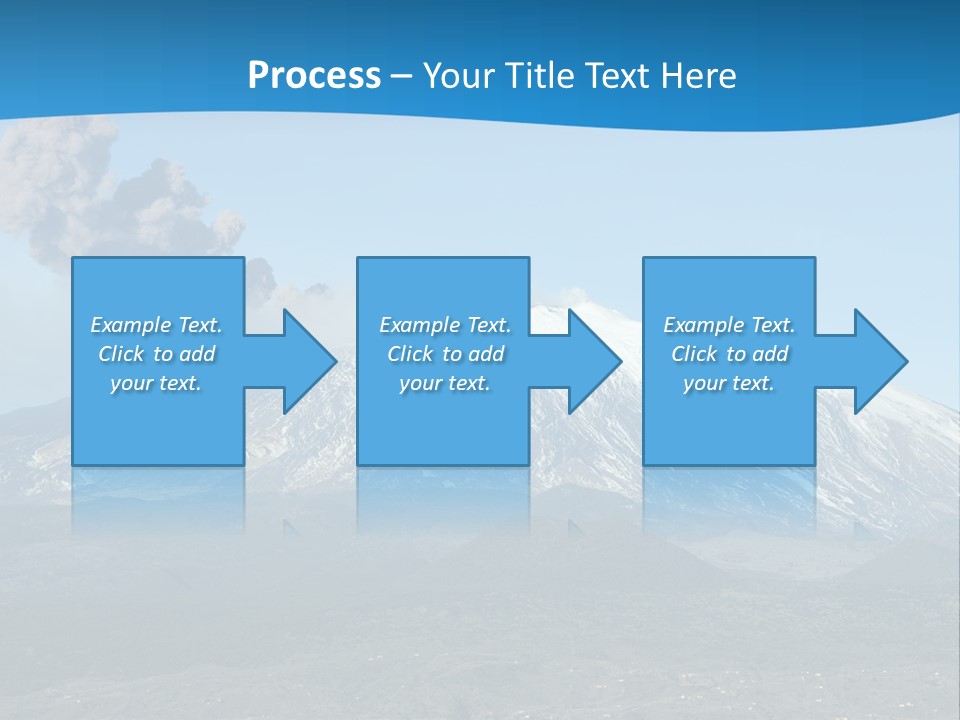 Process – Your Title Text Here

Example Text. Click to add your text.

Example Text. Click to add your text.

Example Text. Click to add your text.